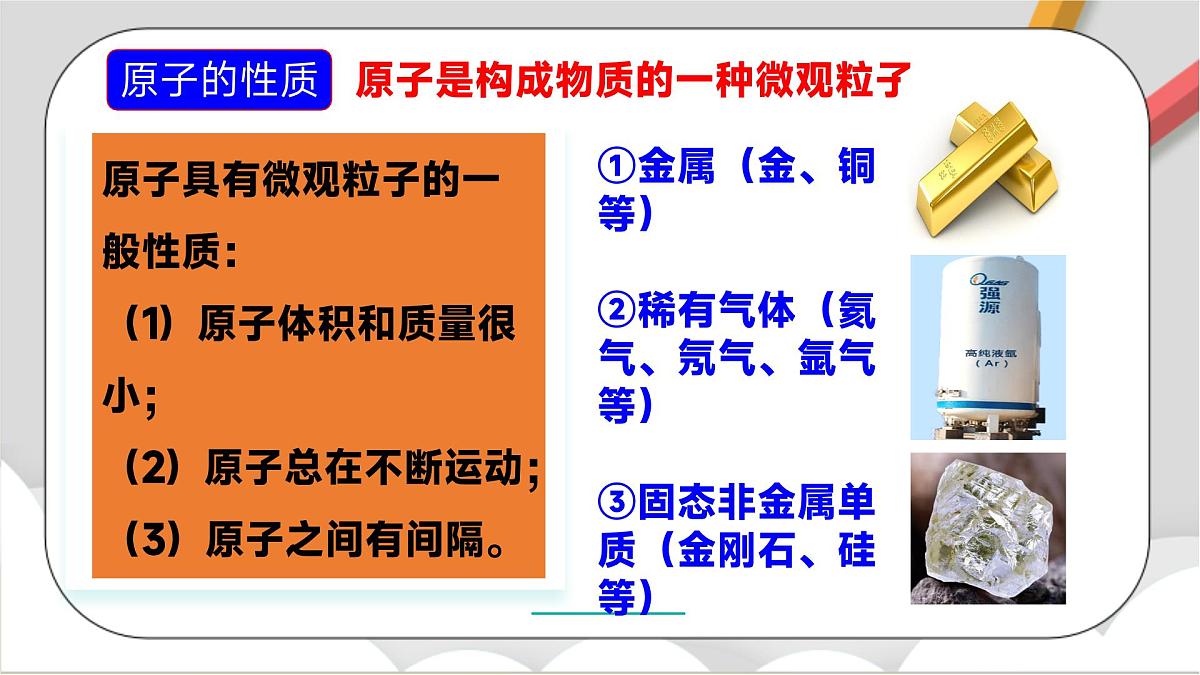 原子的性质

原子是构成物质的一种微观粒子

原子具有微观粒子的一般性质：

（1）原子体积和质量很小；

（2）原子总在不断运动；

（3）原子之间有间隔。

①金属（金、铜等）

②稀有气体（氦气、氖气、氩气等）

③固态非金属单质（金刚石、硅等）

强源

高纯液氩
（Ar）